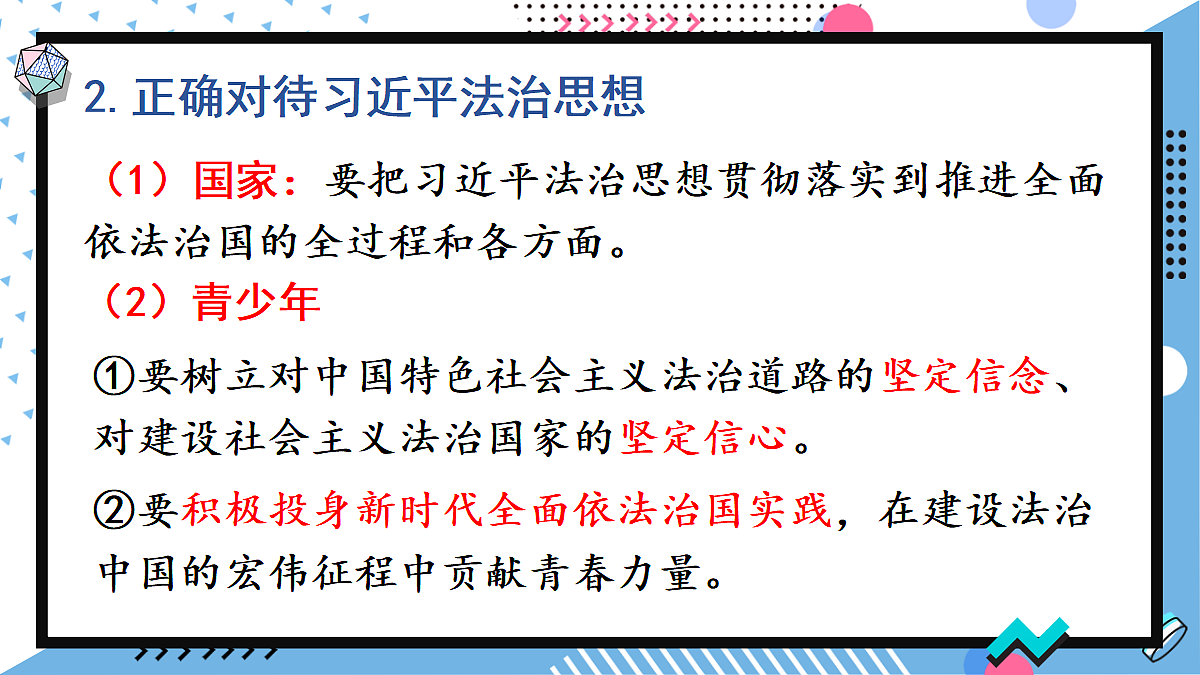 2. 正确对待习近平法治思想

（1）国家：要把习近平法治思想贯彻落实到推进全面依法治国的全过程和各方面。

（2）青少年

①要树立对中国特色社会主义法治道路的坚定信念、对建设社会主义法治国家的坚定信心。

②要积极投身新时代全面依法治国实践，在建设法治中国的宏伟征程中贡献青春力量。